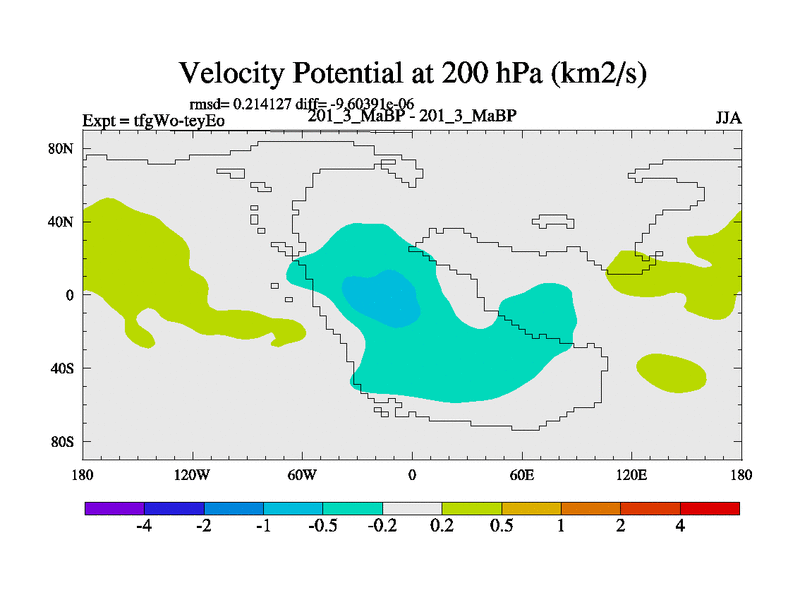 Velocity Potential at 200 hPa (km2/s)

rmsd= 0.214127 diff= -9.60391e-06

Expt = tfgWo-teyEo

201_3_MaBP - 201_3_MaBP

JJA

80N
40N
0
40S
80S

180
120W
60W
0
60E
120E
180

-4
-2
-1
-0.5
-0.2
0.2
0.5
1
2
4